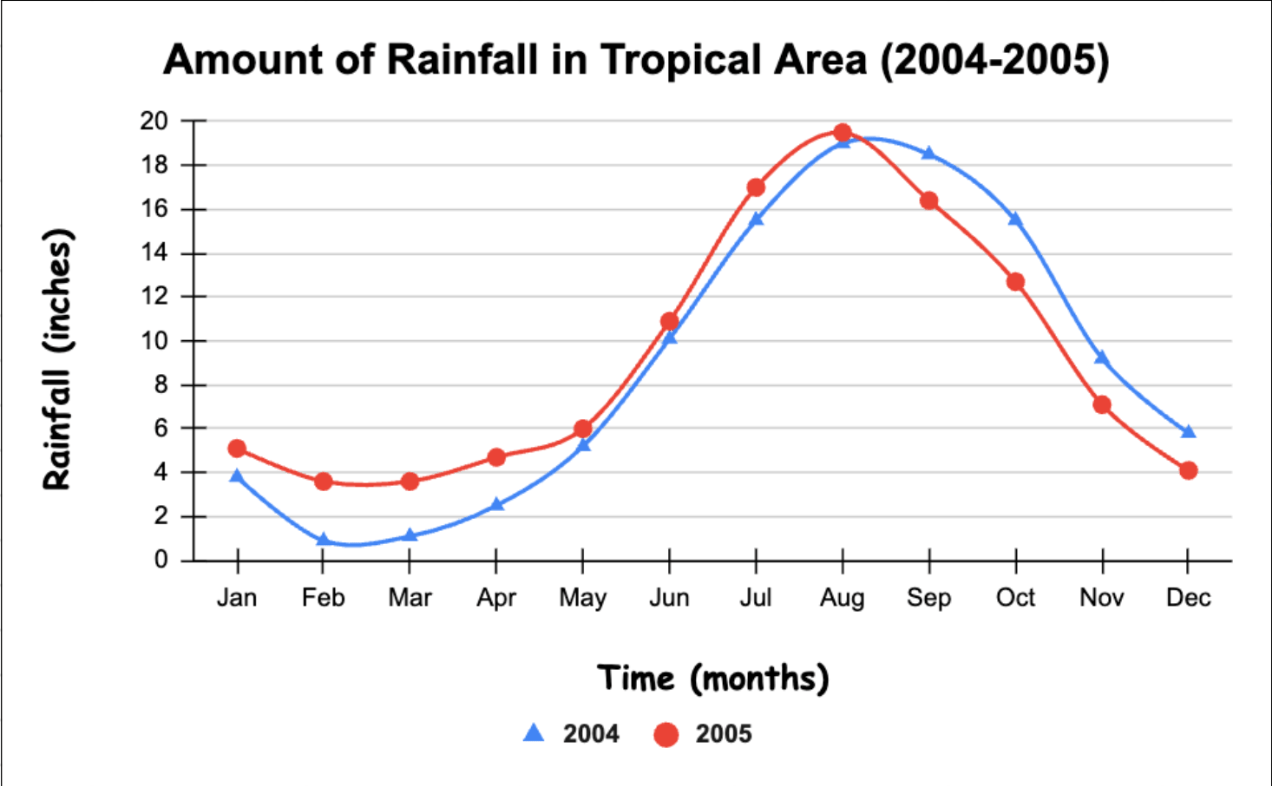 Amount of Rainfall in Tropical Area (2004-2005)

Rainfall (inches)

20
18
16
14
12
10
8
6
4
2
0

Jan Feb Mar Apr May Jun Jul Aug Sep Oct Nov Dec

Time (months)

2004 2005